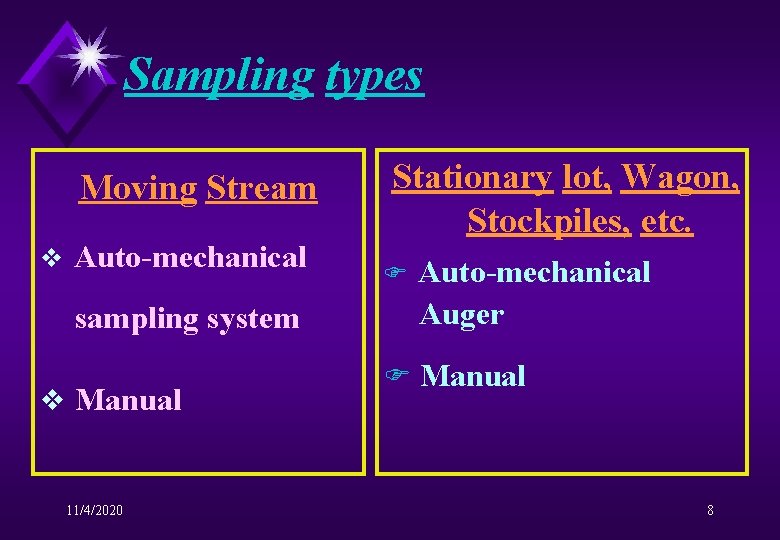 Sampling types

Moving Stream

❖ Auto-mechanical sampling system

❖ Manual

Stationary lot, Wagon, Stockpiles, etc.

☞ Auto-mechanical Auger

☞ Manual

11/4/2020

8